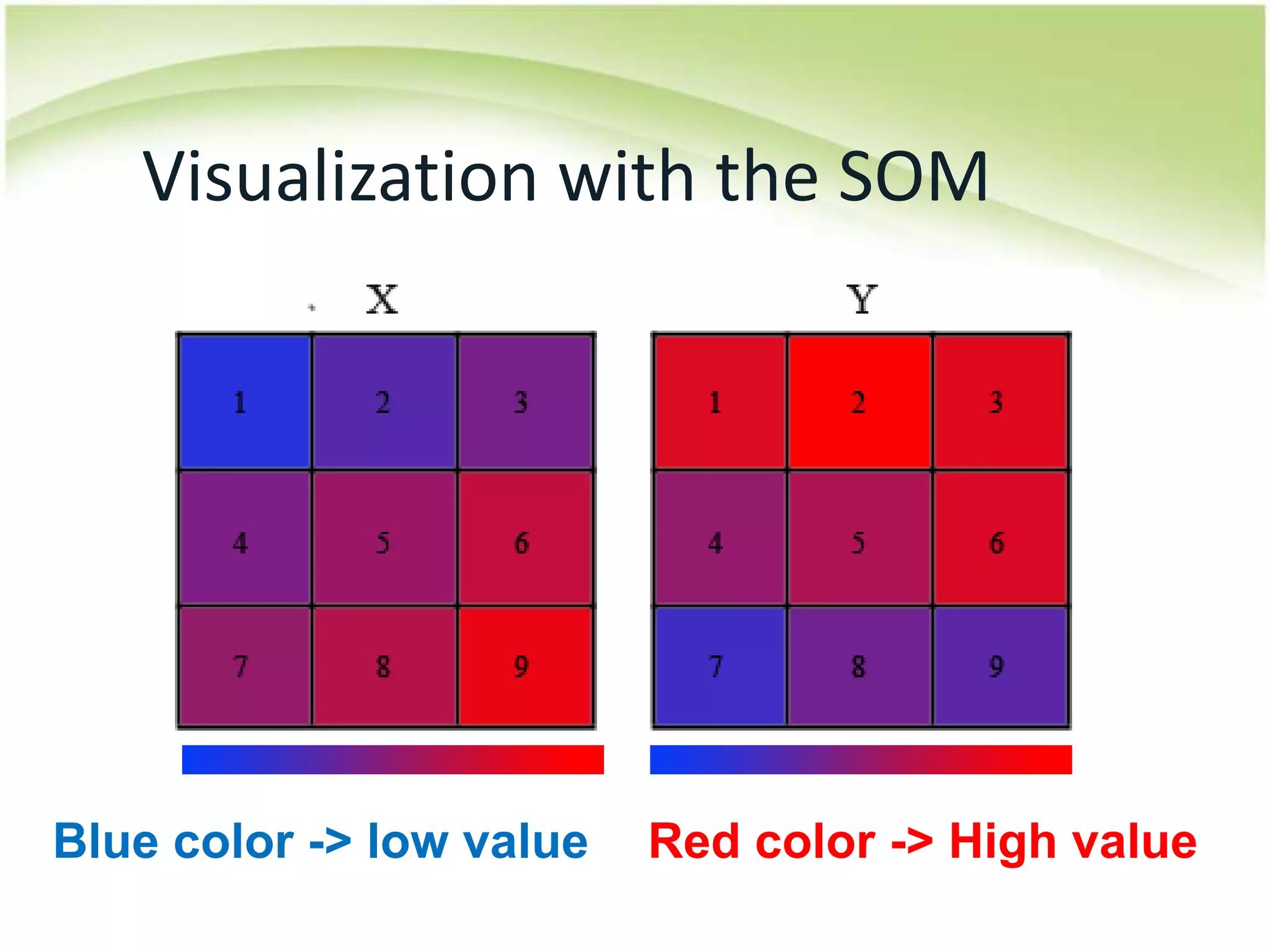 Visualization with the SOM

X

| 1 | 2 | 3 |
|---|---|---|
| 4 | 5 | 6 |
| 7 | 8 | 9 |

Y

| 1 | 2 | 3 |
|---|---|---|
| 4 | 5 | 6 |
| 7 | 8 | 9 |

Blue color -> low value

Red color -> High value